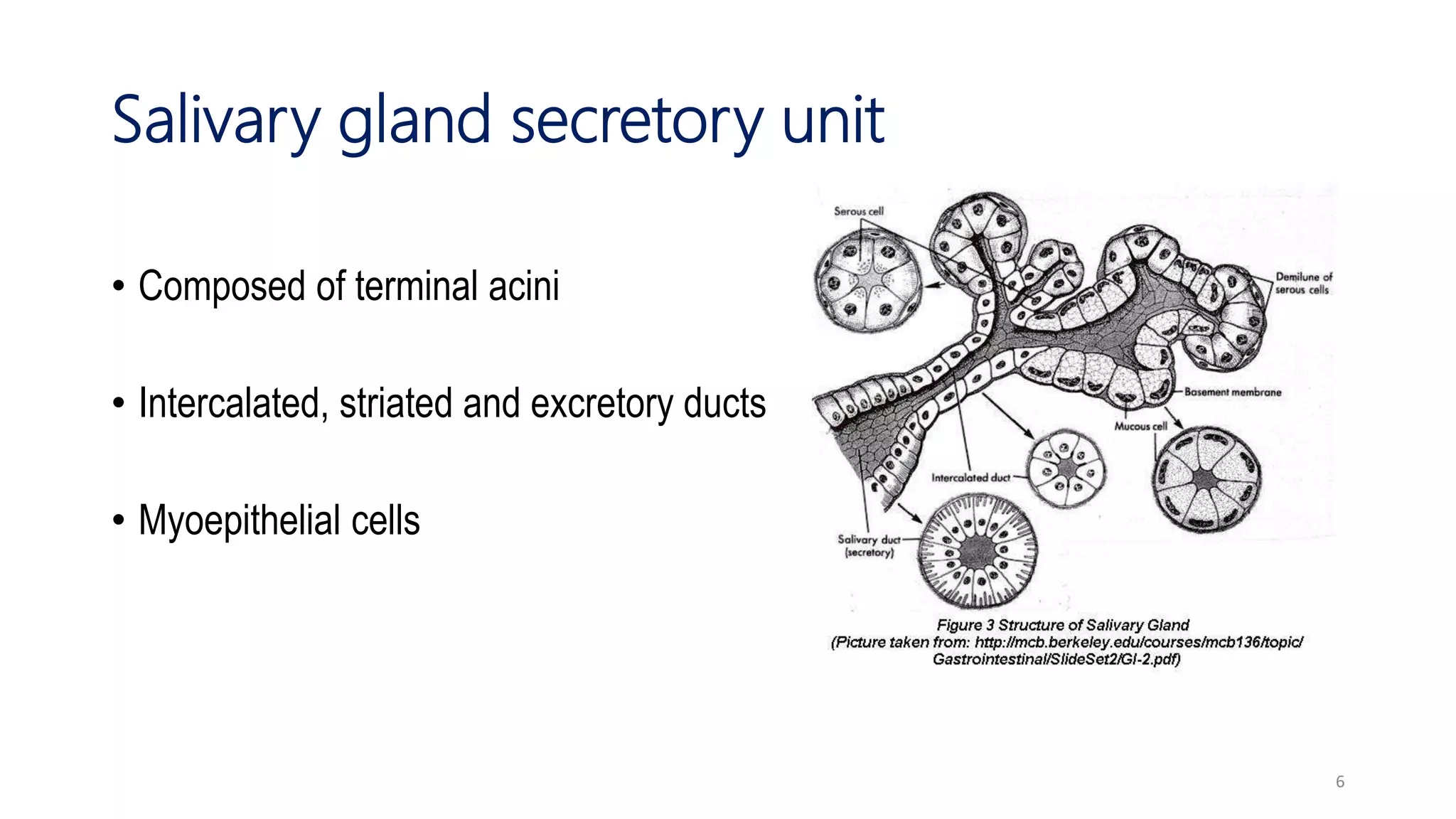 Salivary gland secretory unit

• Composed of terminal acini

• Intercalated, striated and excretory ducts

• Myoepithelial cells

Serous cell

Demilune of serous cells

Basement membrane

Mucous cell

Intercalated duct

Salivary duct (secretory)

Figure 3 Structure of Salivary Gland
(Picture taken from: http://mcb.berkeley.edu/courses/mcb136/topic/Gastrointestinal/SlideSet2/GI-2.pdf)

6